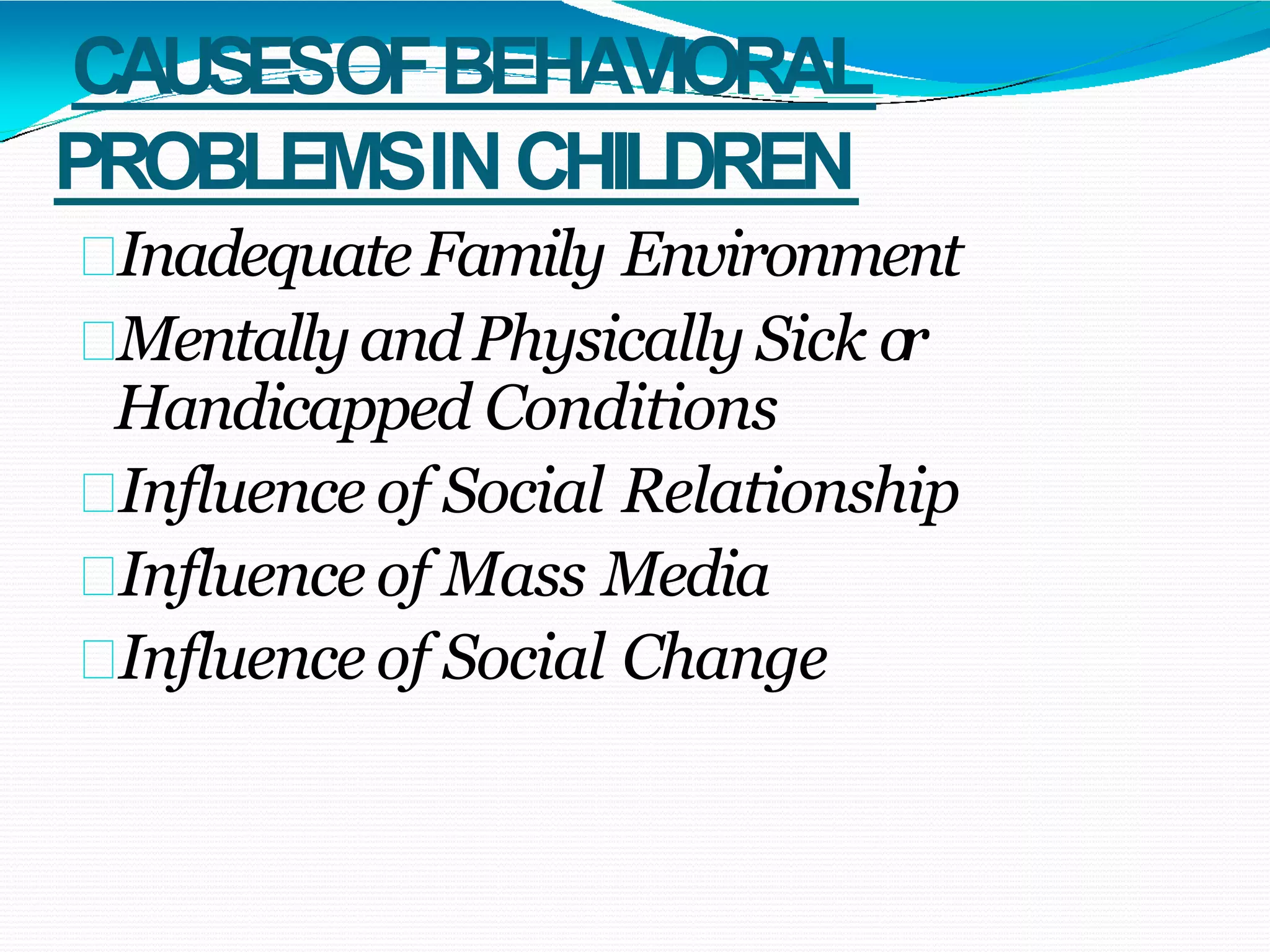 CAUSES OF BEHAVIORAL PROBLEMS IN CHILDREN

Inadequate Family Environment

Mentally and Physically Sick or Handicapped Conditions

Influence of Social Relationship

Influence of Mass Media

Influence of Social Change